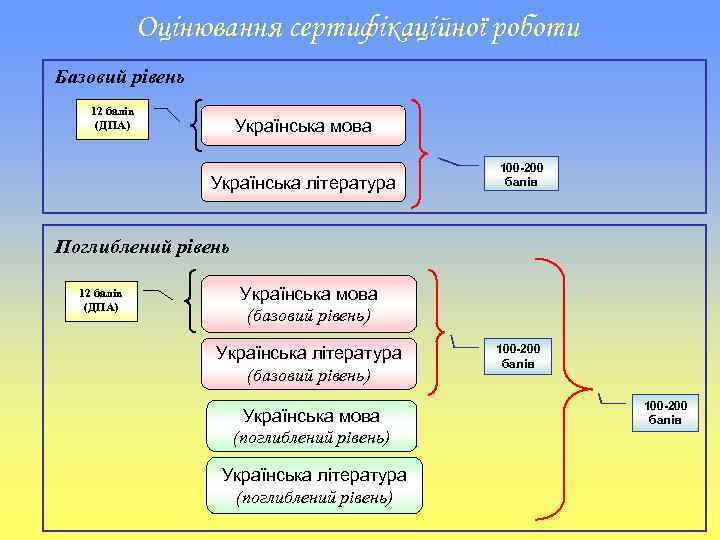 Оцінювання сертифікаційної роботи

Базовий рівень

12 балів (ДПА)

Українська мова

Українська література

100-200 балів

Поглиблений рівень

12 балів (ДПА)

Українська мова (базовий рівень)

Українська література (базовий рівень)

100-200 балів

Українська мова (поглиблений рівень)

Українська література (поглиблений рівень)

100-200 балів